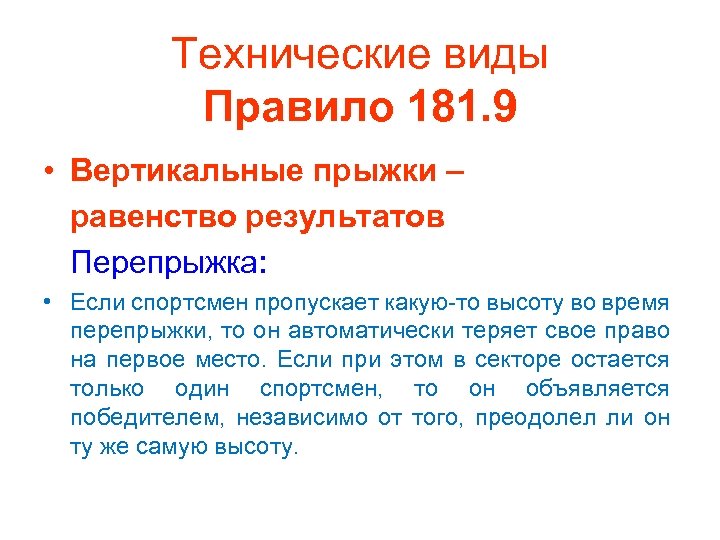 Технические виды
Правило 181.9

• Вертикальные прыжки – равенство результатов

Перепрыжка:

• Если спортсмен пропускает какую-то высоту во время перепрыжки, то он автоматически теряет свое право на первое место. Если при этом в секторе остается только один спортсмен, то он объявляется победителем, независимо от того, преодолел ли он ту же самую высоту.